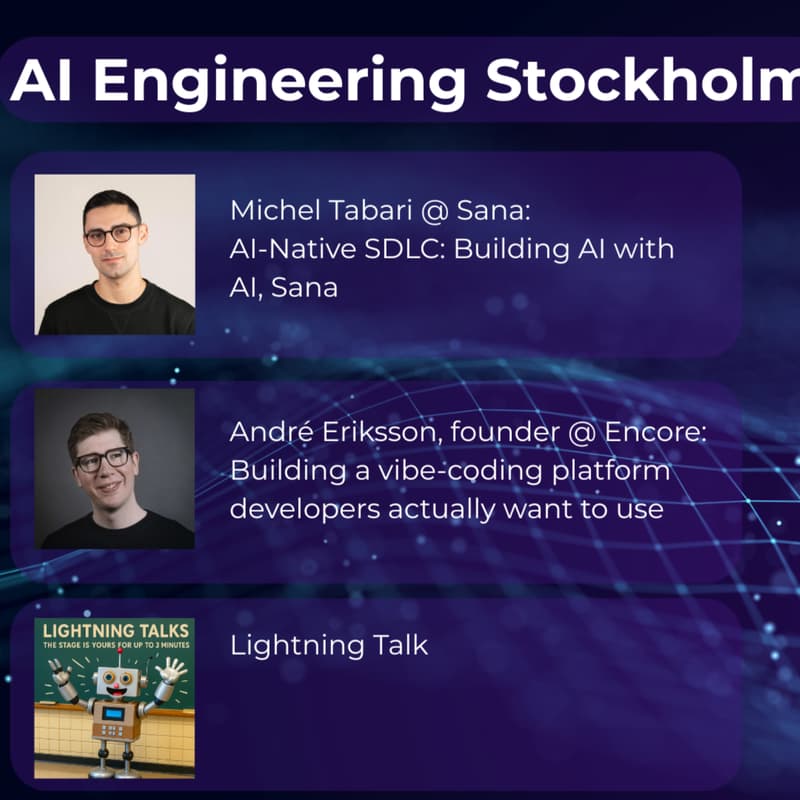 AI Engineering Stockholm

Michel Tabari @ Sana:
AI-Native SDLC: Building AI with AI, Sana

André Eriksson, founder @ Encore:
Building a vibe-coding platform developers actually want to use

LIGHTNING TALKS
THE STAGE IS YOURS FOR UP TO 3 MINUTES

Lightning Talk